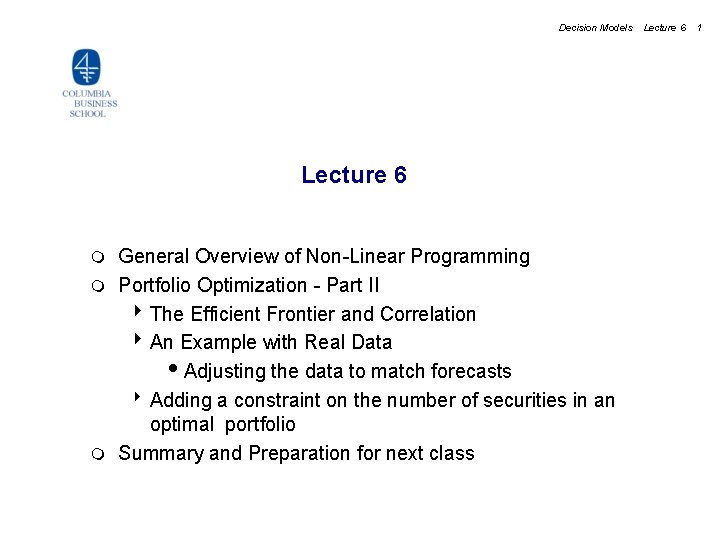 Decision Models Lecture 6 1

COLUMBIA BUSINESS SCHOOL

Lecture 6

General Overview of Non-Linear Programming

Portfolio Optimization - Part II

The Efficient Frontier and Correlation

An Example with Real Data

Adjusting the data to match forecasts

Adding a constraint on the number of securities in an optimal portfolio

Summary and Preparation for next class